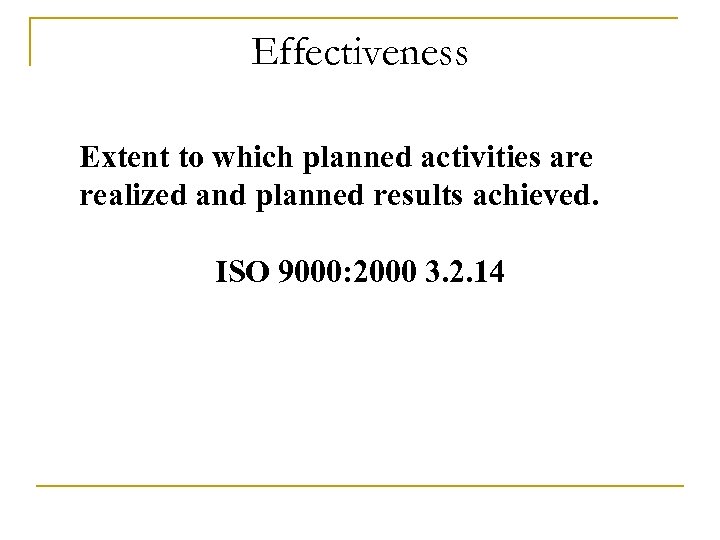 Effectiveness

Extent to which planned activities are realized and planned results achieved.

ISO 9000:2000 3.2.14